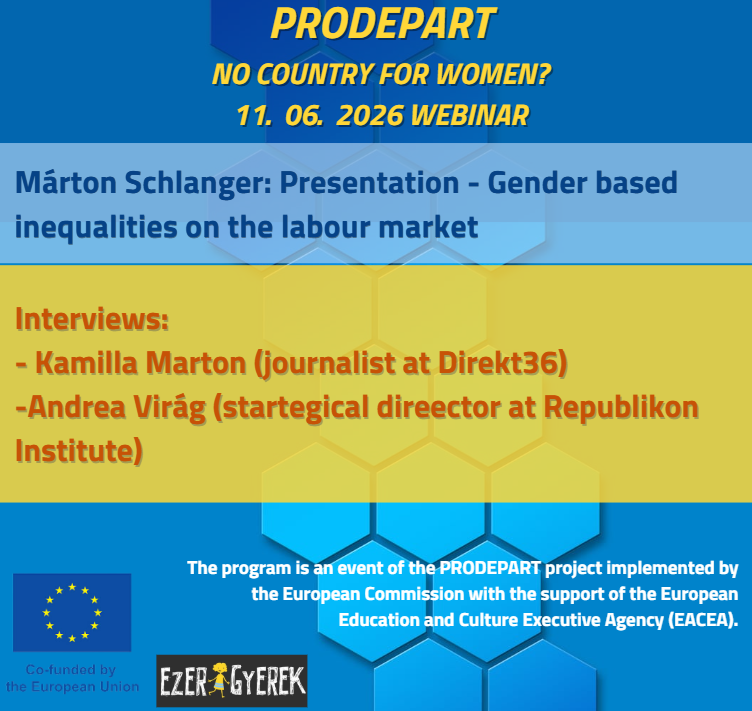 PRODEPART
NO COUNTRY FOR WOMEN?
11. 06. 2026 WEBINAR

Márton Schlanger: Presentation - Gender based inequalities on the labour market

Interviews:
- Kamilla Marton (journalist at Direkt36)
-Andrea Virág (startegical direector at Republikon Institute)

The program is an event of the PRODEPART project implemented by the European Commission with the support of the European Education and Culture Executive Agency (EACEA).

Co-funded by the European Union

EZER GYEREK